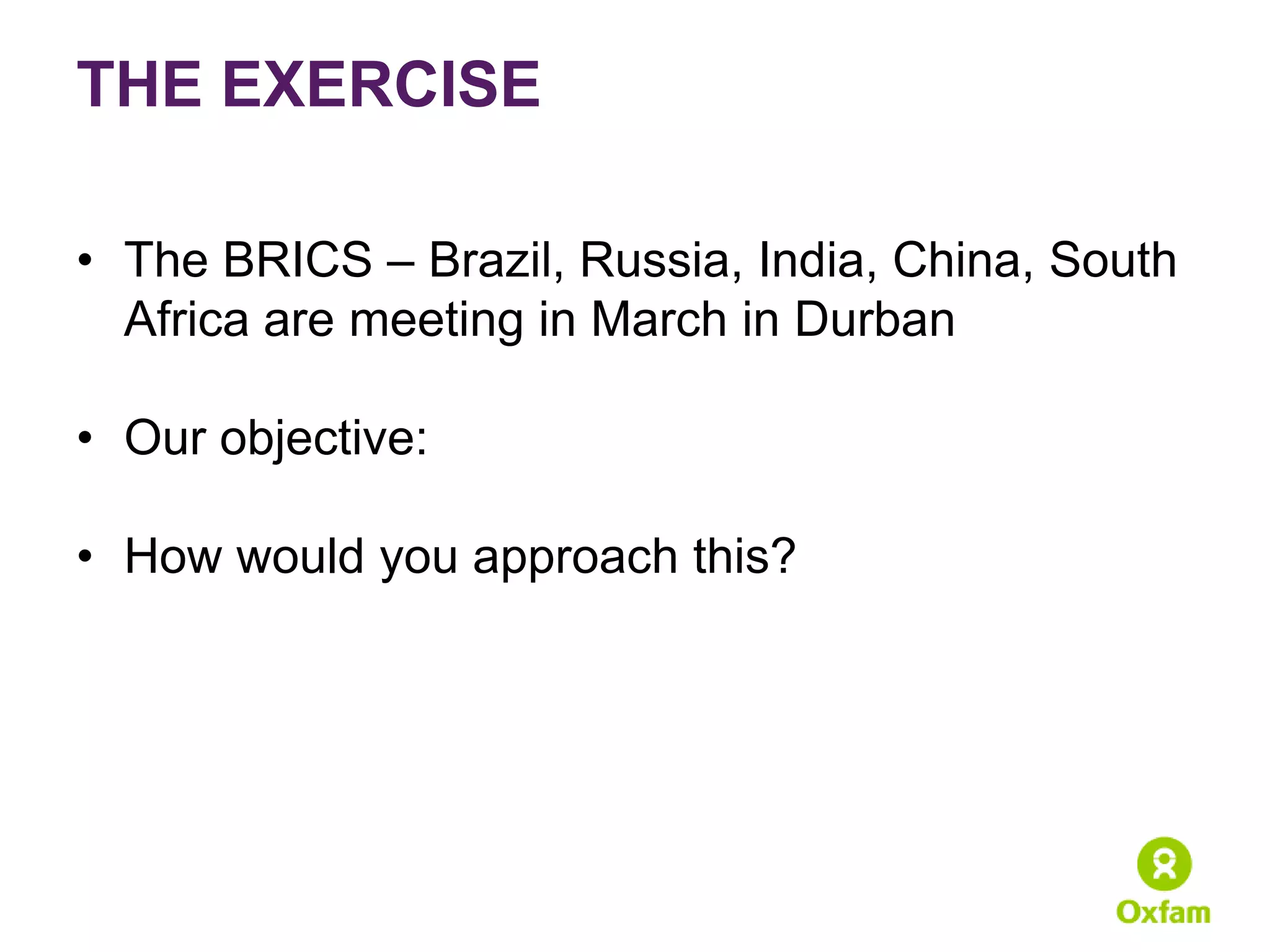 THE EXERCISE

• The BRICS – Brazil, Russia, India, China, South Africa are meeting in March in Durban

• Our objective:

• How would you approach this?

Oxfam